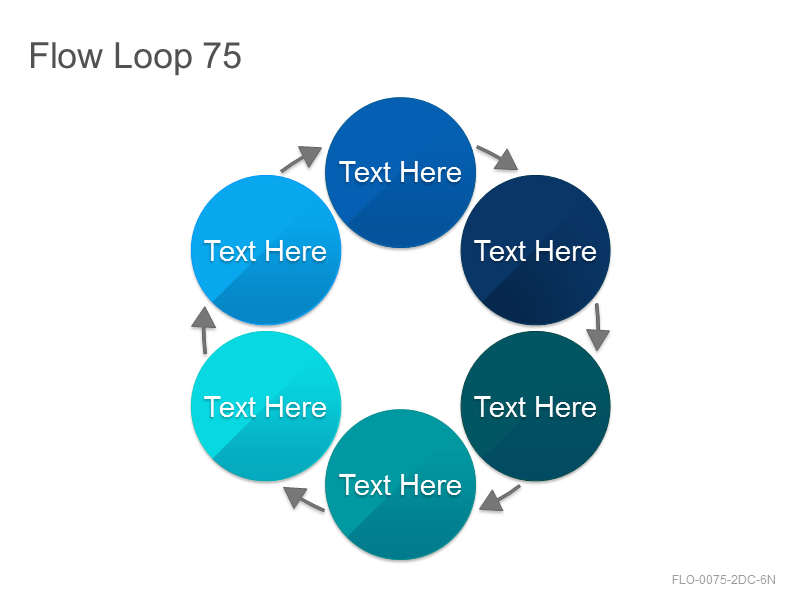 Flow Loop 75

Text Here

Text Here

Text Here

Text Here

Text Here

Text Here

FLO-0075-2DC-6N